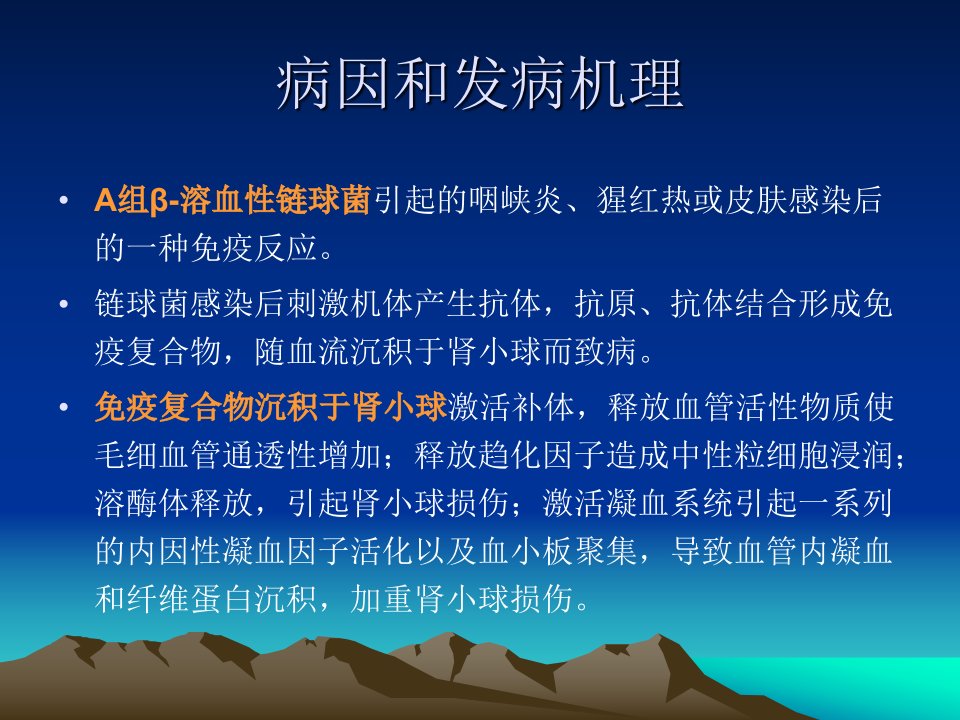 病因和发病机理

• A组β-溶血性链球菌引起的咽峡炎、猩红热或皮肤感染后的一种免疫反应。

• 链球菌感染后刺激机体产生抗体，抗原、抗体结合形成免疫复合物，随血流沉积于肾小球而致病。

• 免疫复合物沉积于肾小球激活补体，释放血管活性物质使毛细血管通透性增加；释放趋化因子造成中性粒细胞浸润；溶酶体释放，引起肾小球损伤；激活凝血系统引起一系列的内因性凝血因子活化以及血小板聚集，导致血管内凝血和纤维蛋白沉积，加重肾小球损伤。